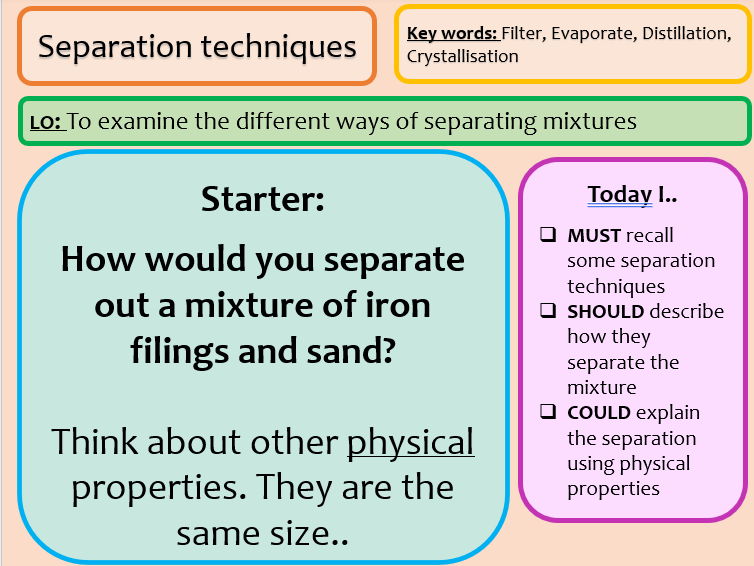 Separation techniques

Key words: Filter, Evaporate, Distillation, Crystallisation

LO: To examine the different ways of separating mixtures

Starter:

How would you separate out a mixture of iron filings and sand?

Think about other physical properties. They are the same size..

Today I..

❑ MUST recall some separation techniques
❑ SHOULD describe how they separate the mixture
❑ COULD explain the separation using physical properties